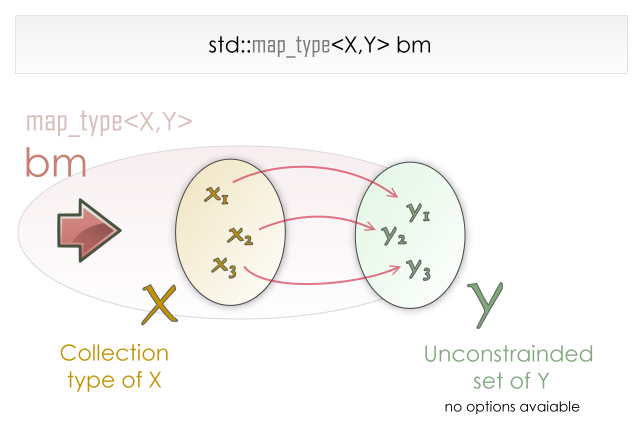 std::map_type<X,Y> bm

map_type<X,Y>

bm

$x_1$

$x_2$

$x_3$

$y_1$

$y_2$

$y_3$

X

Y

Collection type of X

Unconstrainded set of Y

no options avaiable